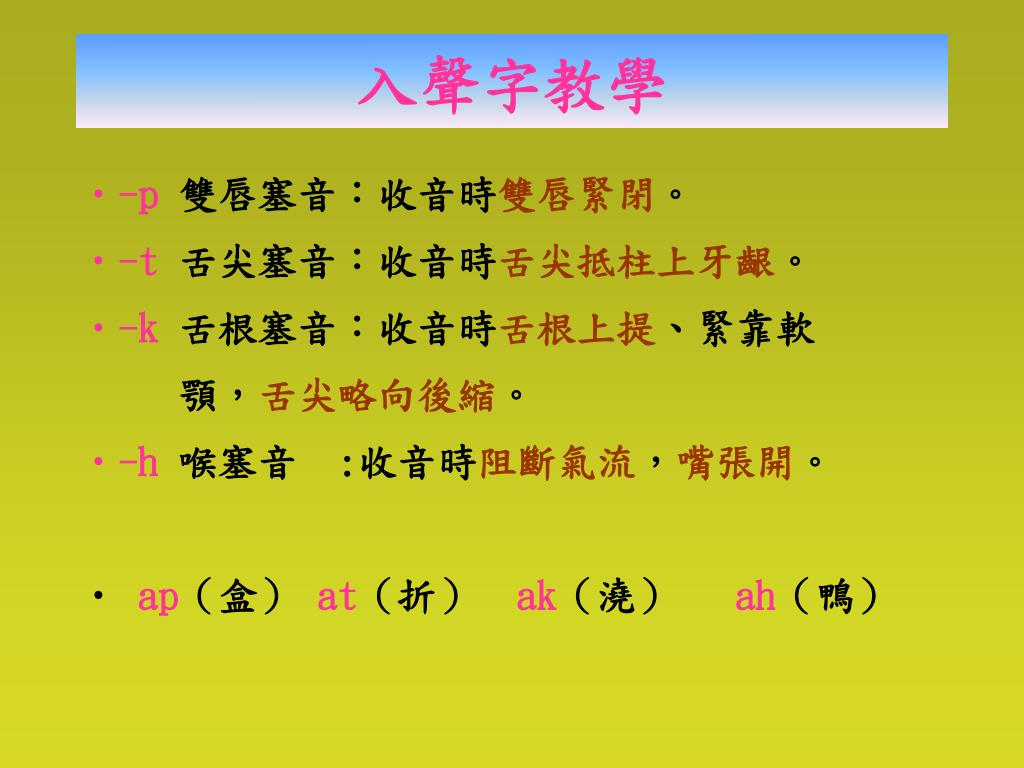 入聲字教學

• -p 雙唇塞音：收音時雙唇緊閉。
• -t 舌尖塞音：收音時舌尖抵柱上牙齦。
• -k 舌根塞音：收音時舌根上提、緊靠軟顎，舌尖略向後縮。
• -h 喉塞音 :收音時阻斷氣流，嘴張開。

• ap（盒） at（折） ak（澆） ah（鴨）